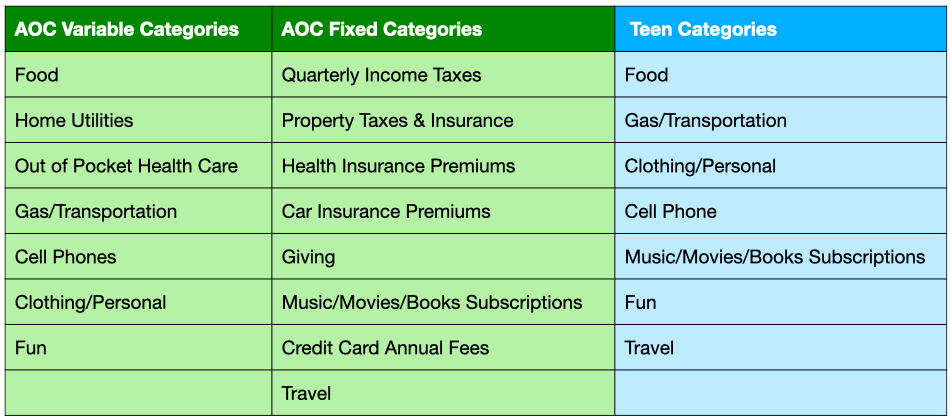 | AOC Variable Categories | AOC Fixed Categories | Teen Categories |
|---|---|---|
| Food | Quarterly Income Taxes | Food |
| Home Utilities | Property Taxes & Insurance | Gas/Transportation |
| Out of Pocket Health Care | Health Insurance Premiums | Clothing/Personal |
| Gas/Transportation | Car Insurance Premiums | Cell Phone |
| Cell Phones | Giving | Music/Movies/Books Subscriptions |
| Clothing/Personal | Music/Movies/Books Subscriptions | Fun |
| Fun | Credit Card Annual Fees | Travel |
| | Travel | |